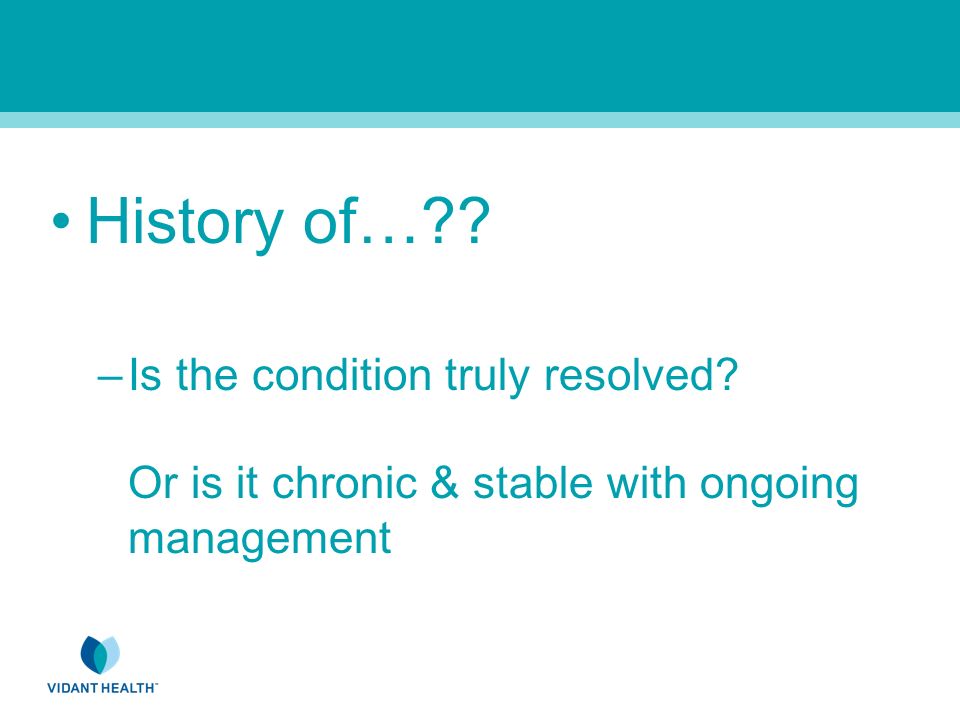 • History of…??

– Is the condition truly resolved?

Or is it chronic & stable with ongoing management

VIDANT HEALTH™